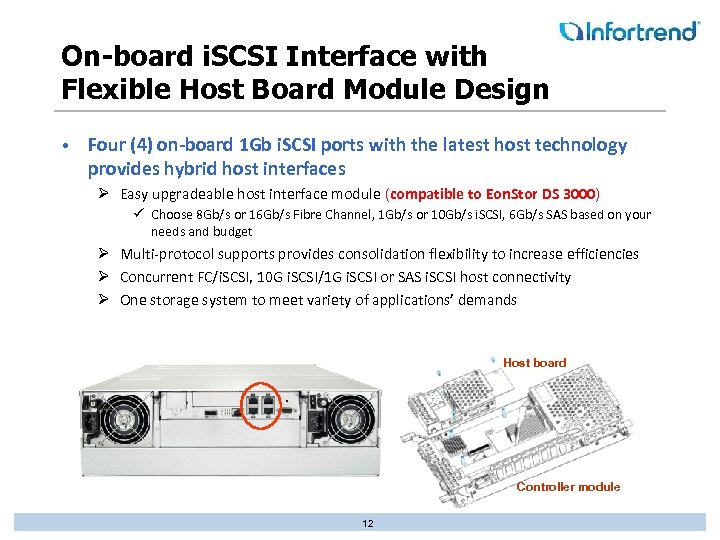 Infortrend

On-board iSCSI Interface with Flexible Host Board Module Design

• Four (4) on-board 1Gb iSCSI ports with the latest host technology provides hybrid host interfaces

➢ Easy upgradeable host interface module (compatible to EonStor DS 3000)

✓ Choose 8Gb/s or 16Gb/s Fibre Channel, 1Gb/s or 10Gb/s iSCSI, 6Gb/s SAS based on your needs and budget

➢ Multi-protocol supports provides consolidation flexibility to increase efficiencies

➢ Concurrent FC/iSCSI, 10G iSCSI/1G iSCSI or SAS iSCSI host connectivity

➢ One storage system to meet variety of applications' demands

Host board

Controller module

12